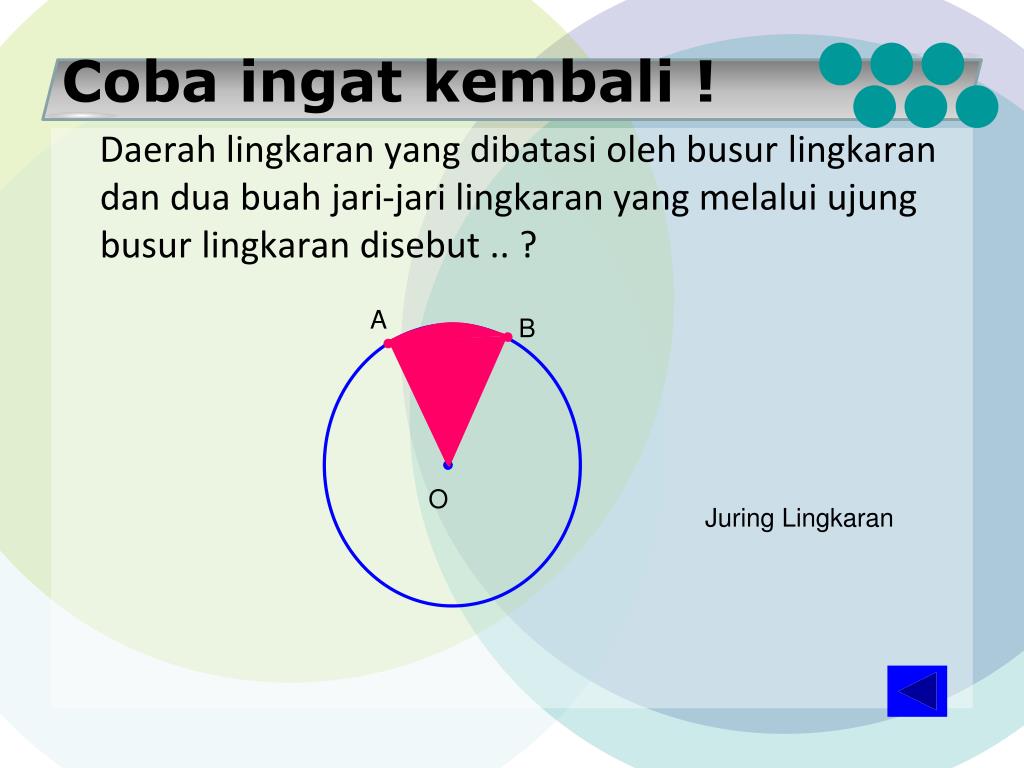 Coba ingat kembali !

Daerah lingkaran yang dibatasi oleh busur lingkaran dan dua buah jari-jari lingkaran yang melalui ujung busur lingkaran disebut .. ?

A

B

O

Juring Lingkaran